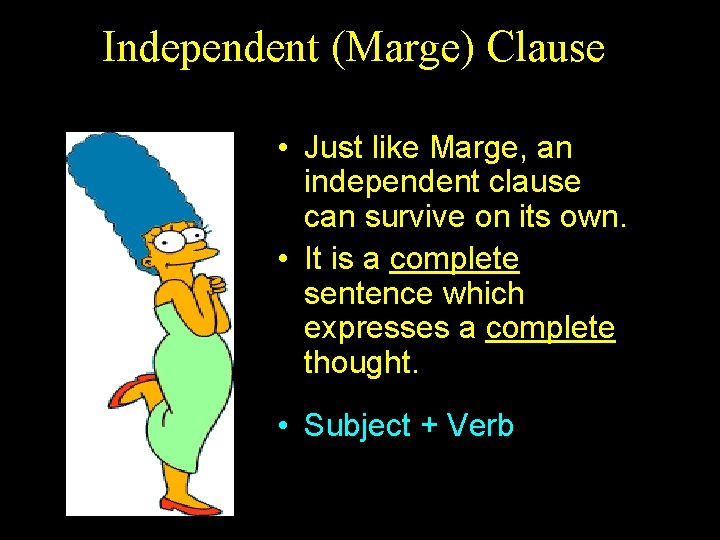 Independent (Marge) Clause

• Just like Marge, an independent clause can survive on its own.
• It is a complete sentence which expresses a complete thought.

• Subject + Verb